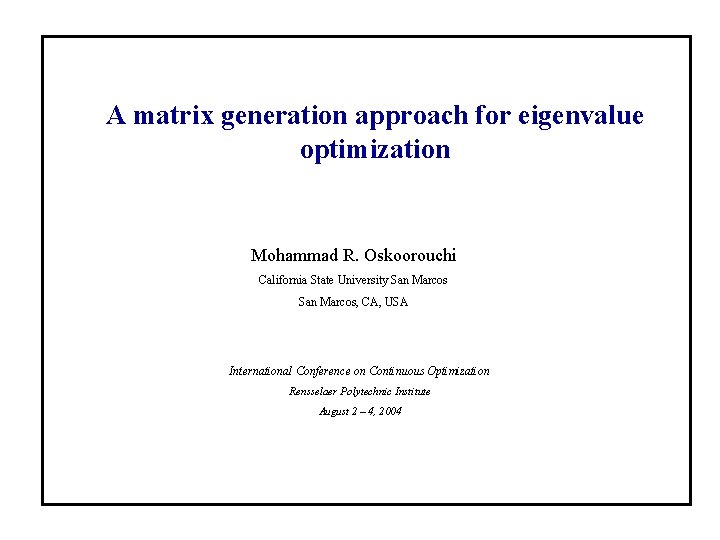 A matrix generation approach for eigenvalue optimization

Mohammad R. Oskoorouchi
California State University San Marcos
San Marcos, CA, USA

International Conference on Continuous Optimization
Rensselaer Polytechnic Institute
August 2 – 4, 2004